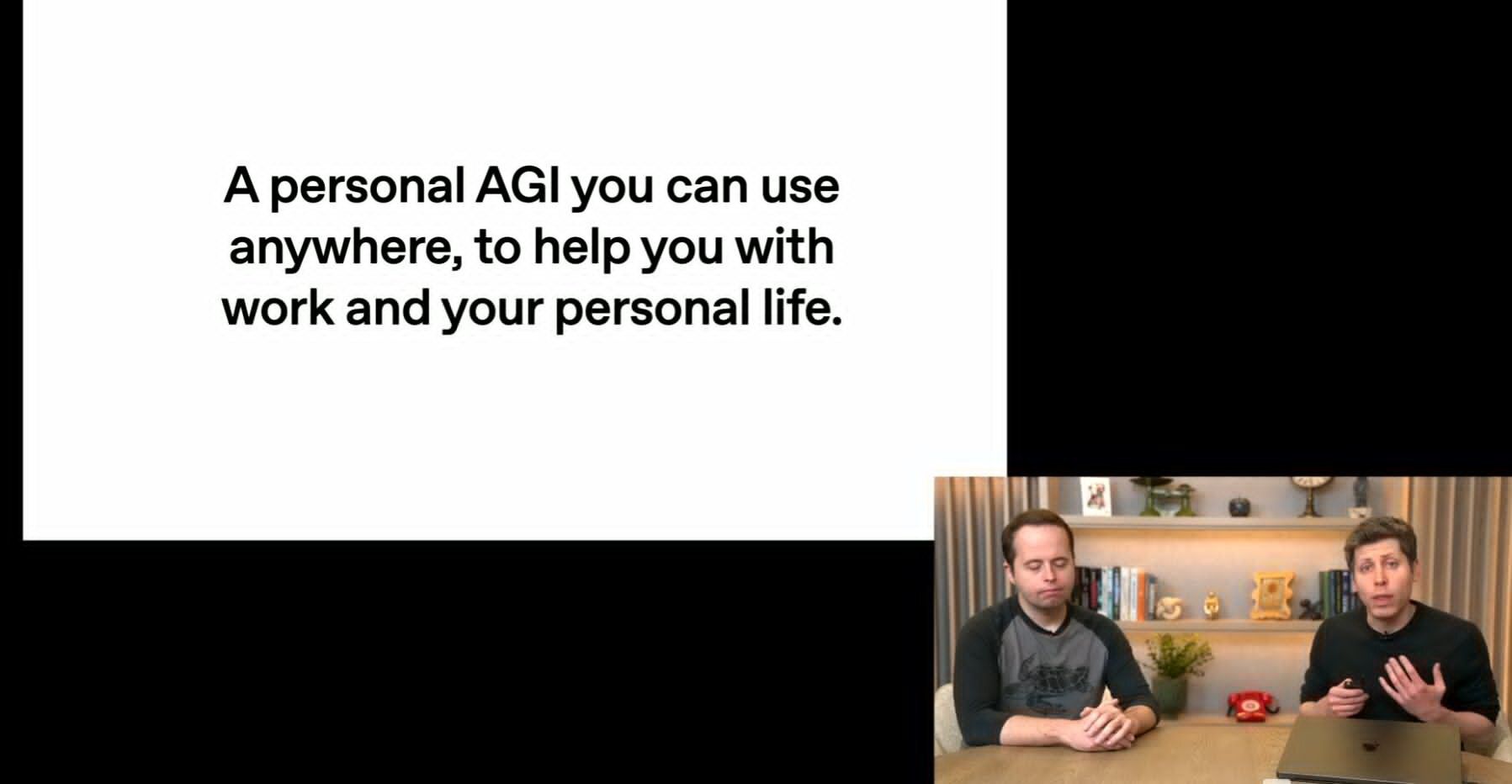 A personal AGI you can use anywhere, to help you with work and your personal life.